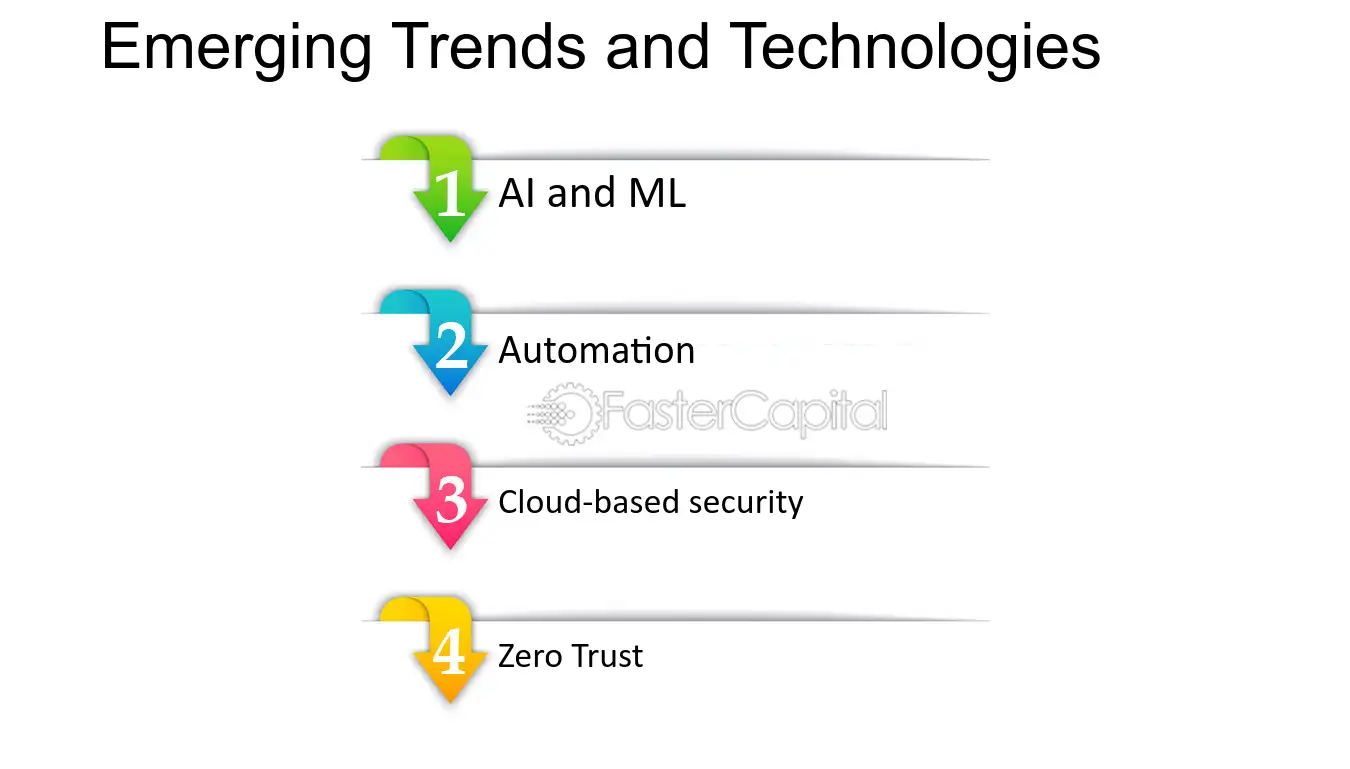 Emerging Trends and Technologies

1 AI and ML

2 Automation

3 Cloud-based security

4 Zero Trust

FasterCapital